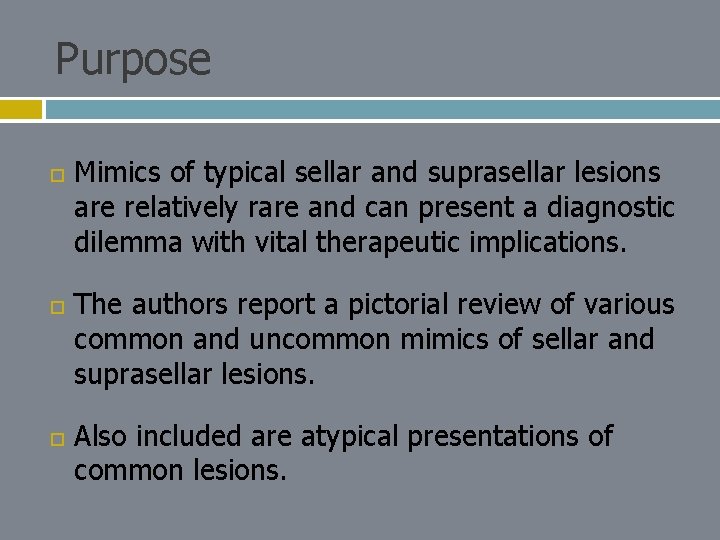 Purpose

Mimics of typical sellar and suprasellar lesions are relatively rare and can present a diagnostic dilemma with vital therapeutic implications.

The authors report a pictorial review of various common and uncommon mimics of sellar and suprasellar lesions.

Also included are atypical presentations of common lesions.